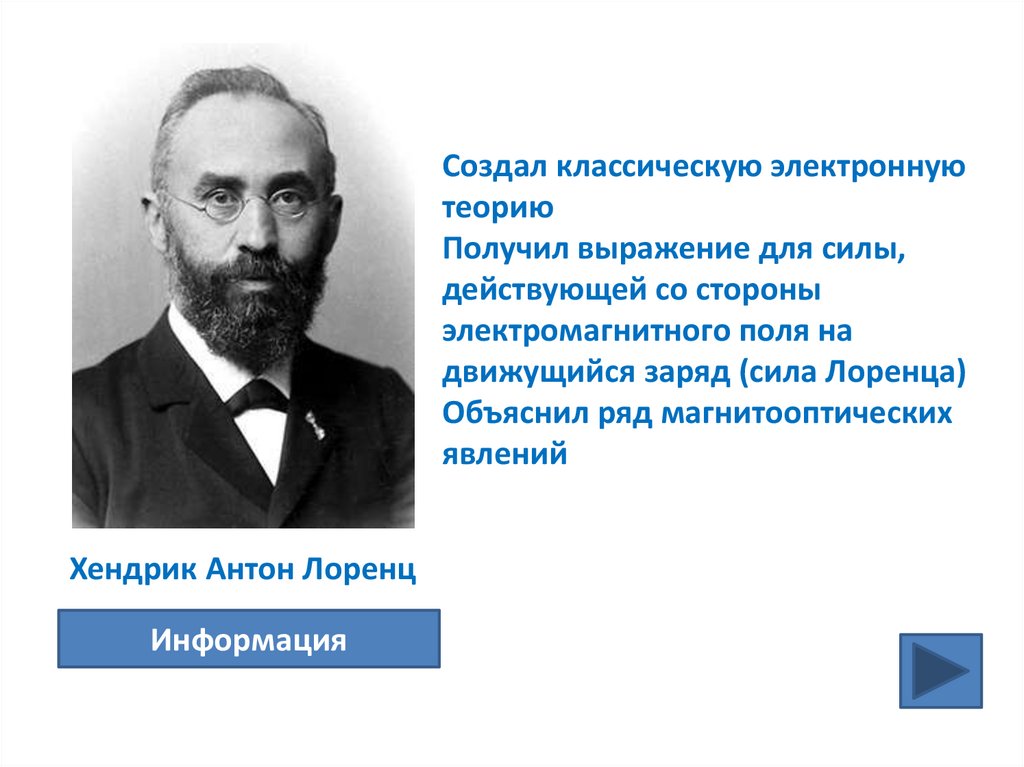 Создал классическую электронную теорию
Получил выражение для силы, действующей со стороны электромагнитного поля на движущийся заряд (сила Лоренца)
Объяснил ряд магнитооптических явлений

Хендрик Антон Лоренц

Информация